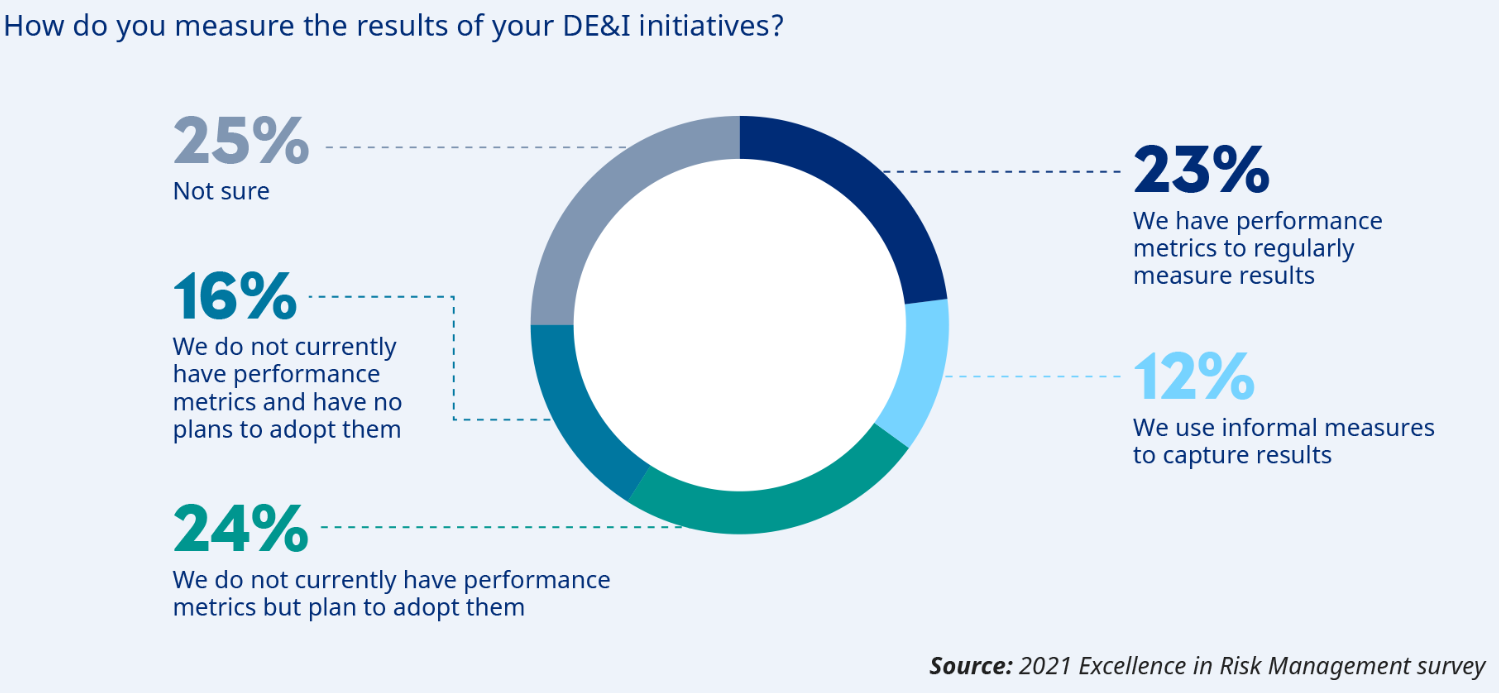 How do you measure the results of your DE&I initiatives?

25%
Not sure

16%
We do not currently have performance metrics and have no plans to adopt them

24%
We do not currently have performance metrics but plan to adopt them

23%
We have performance metrics to regularly measure results

12%
We use informal measures to capture results

Source: 2021 Excellence in Risk Management survey